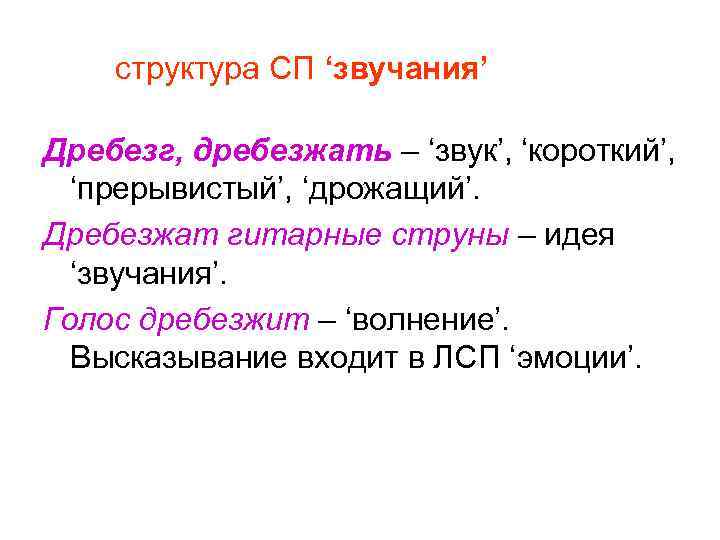 структура СП ‘звучания’

Дребезг, дребезжать – ‘звук’, ‘короткий’, ‘прерывистый’, ‘дрожащий’.

Дребезжат гитарные струны – идея ‘звучания’.

Голос дребезжит – ‘волнение’. Высказывание входит в ЛСП ‘эмоции’.